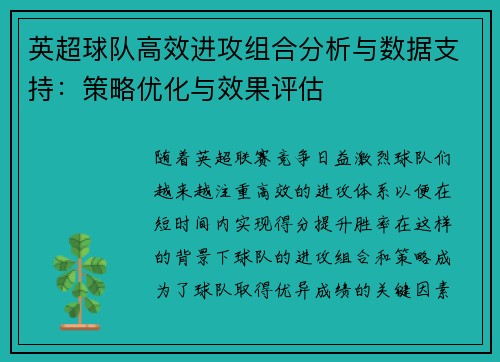 英超球队高效进攻组合分析与数据支持：策略优化与效果评估

随着英超联赛竞争日益激烈球队们越来越注重高效的进攻体系以便在短时间内实现得分提升胜率在这样的背景下球队的进攻组合和策略成为了球队取得优异成绩的关键因素